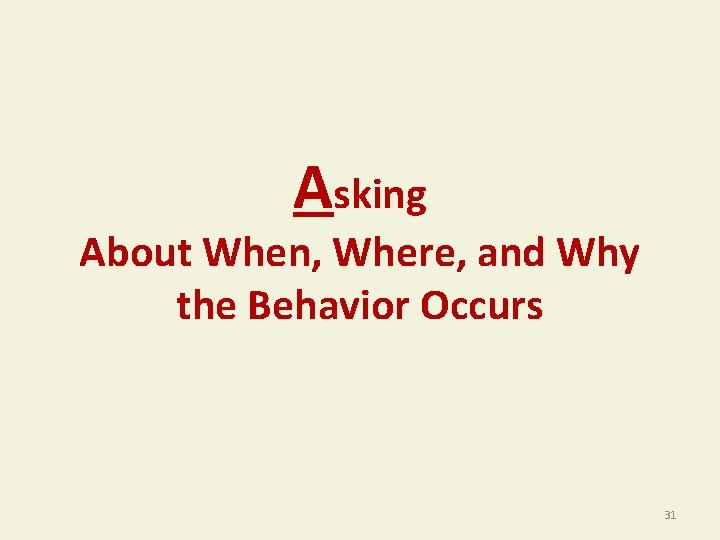 Asking
About When, Where, and Why the Behavior Occurs

31